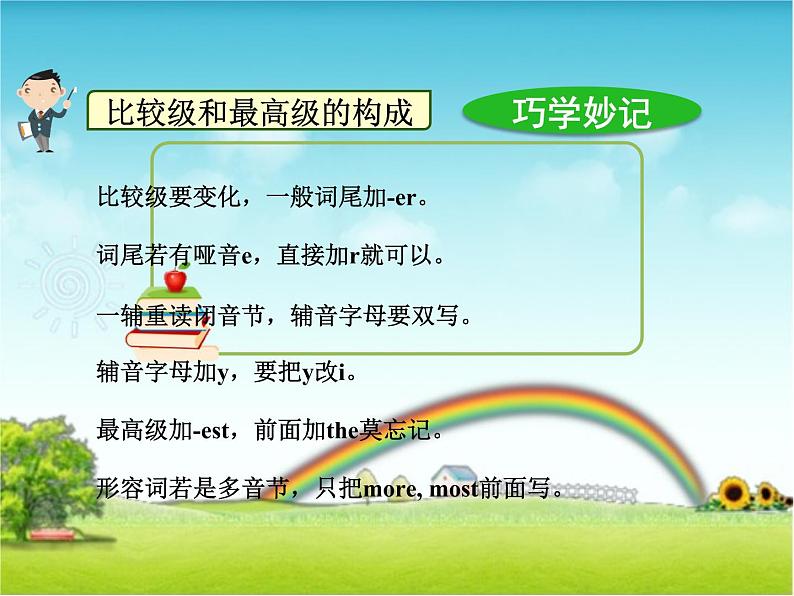 比较级和最高级的构成

巧学妙记

比较级要变化，一般词尾加-er。

词尾若有哑音e，直接加r就可以。

一辅重读闭音节，辅音字母要双写。

辅音字母加y，要把y改i。

最高级加-est，前面加the莫忘记。

形容词若是多音节，只把more, most前面写。